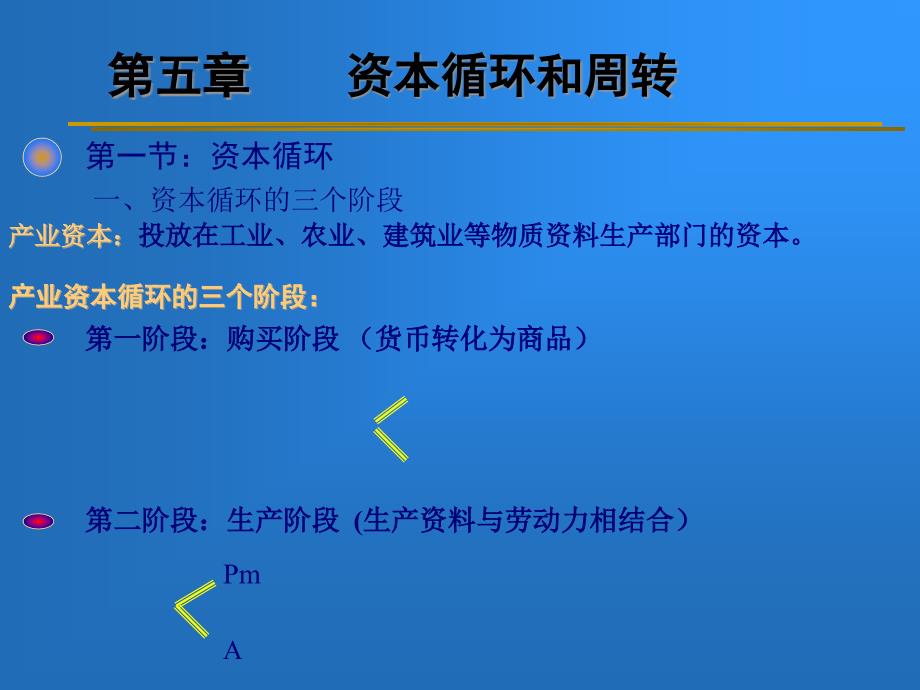 第五章　　资本循环和周转

第一节：资本循环

一、资本循环的三个阶段

产业资本：投放在工业、农业、建筑业等物质资料生产部门的资本。

产业资本循环的三个阶段：

第一阶段：购买阶段 （货币转化为商品）

第二阶段：生产阶段 (生产资料与劳动力相结合）

Pm

A